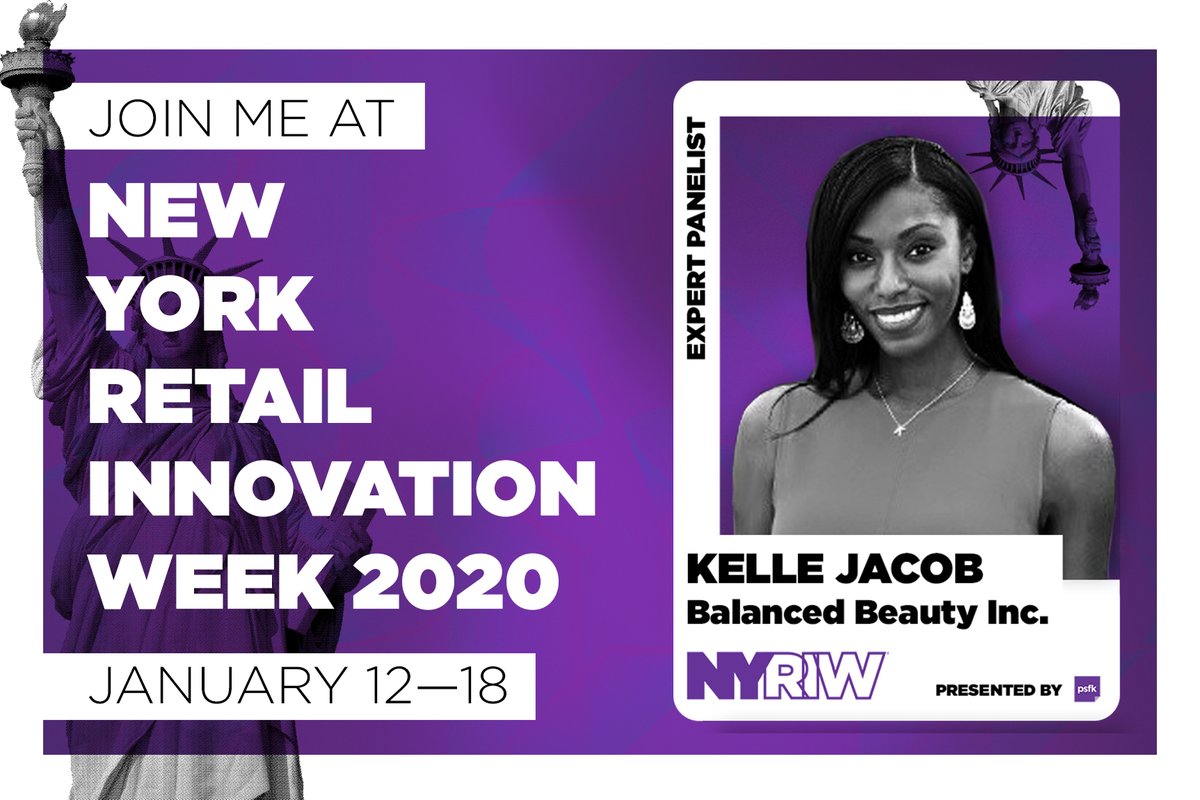 JOIN ME AT

NEW YORK RETAIL INNOVATION WEEK 2020

JANUARY 12—18

EXPERT PANELIST

KELLE JACOB
Balanced Beauty Inc.

NYRIW

PRESENTED BY psfk